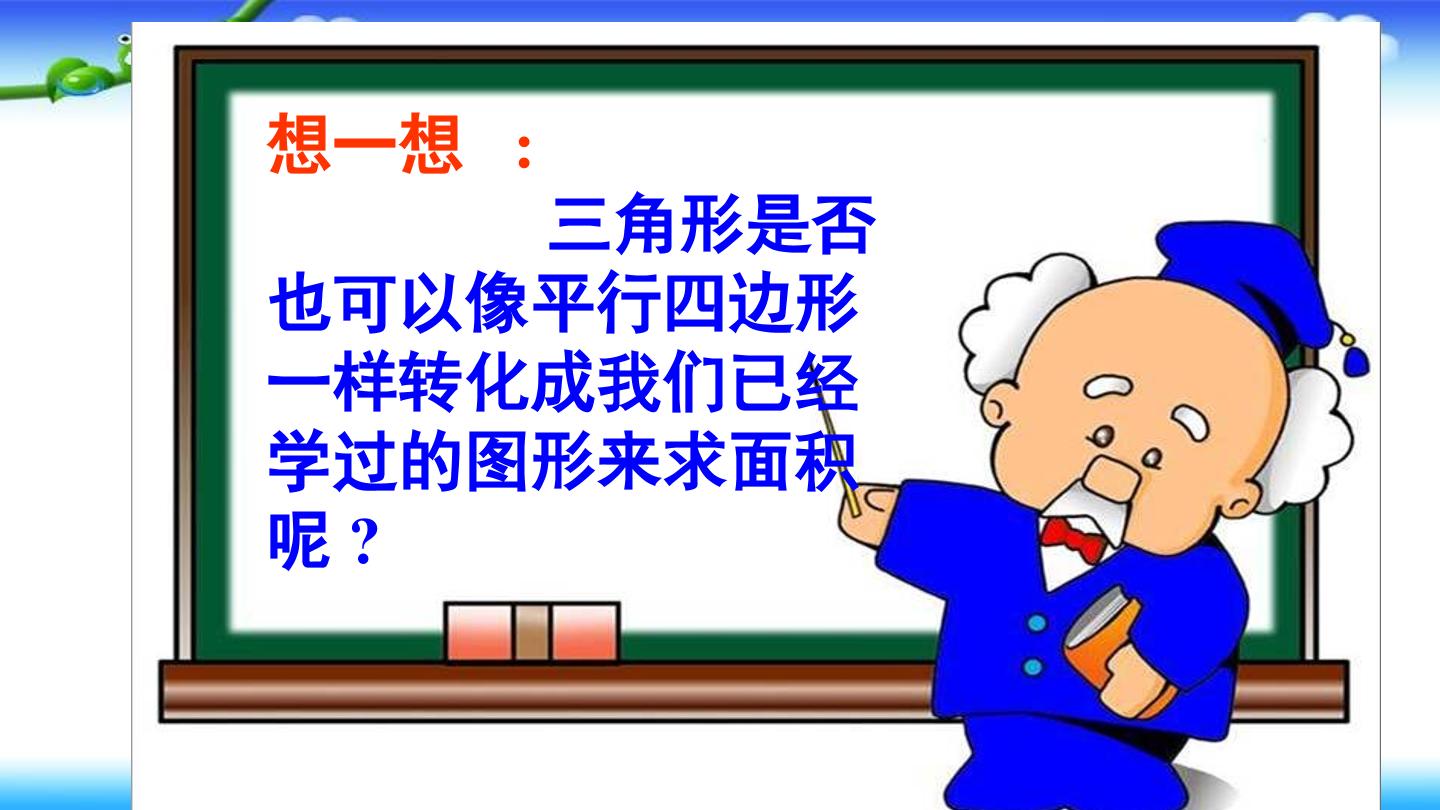 想一想 ：

三角形是否也可以像平行四边形一样转化成我们已经学过的图形来求面积呢？